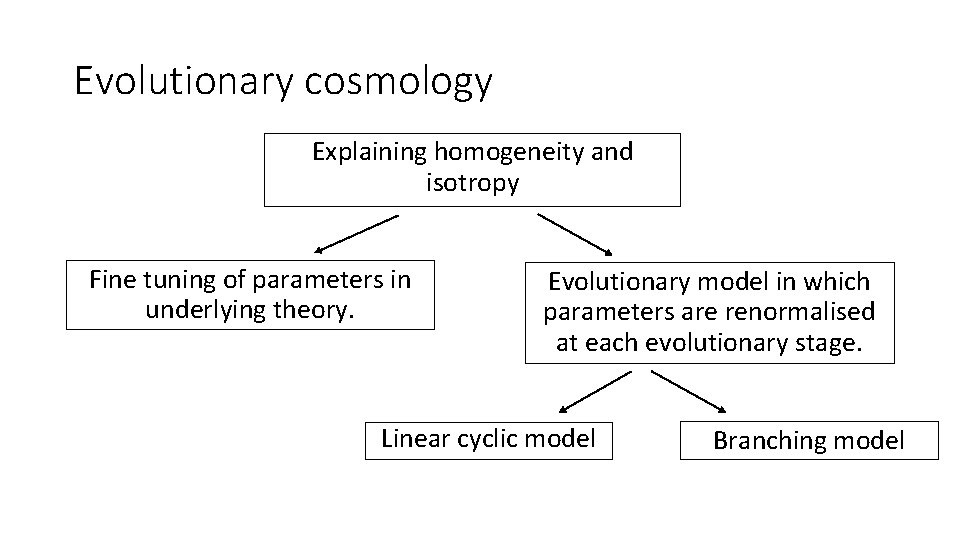 Evolutionary cosmology

Explaining homogeneity and isotropy

Fine tuning of parameters in underlying theory.

Evolutionary model in which parameters are renormalised at each evolutionary stage.

Linear cyclic model

Branching model